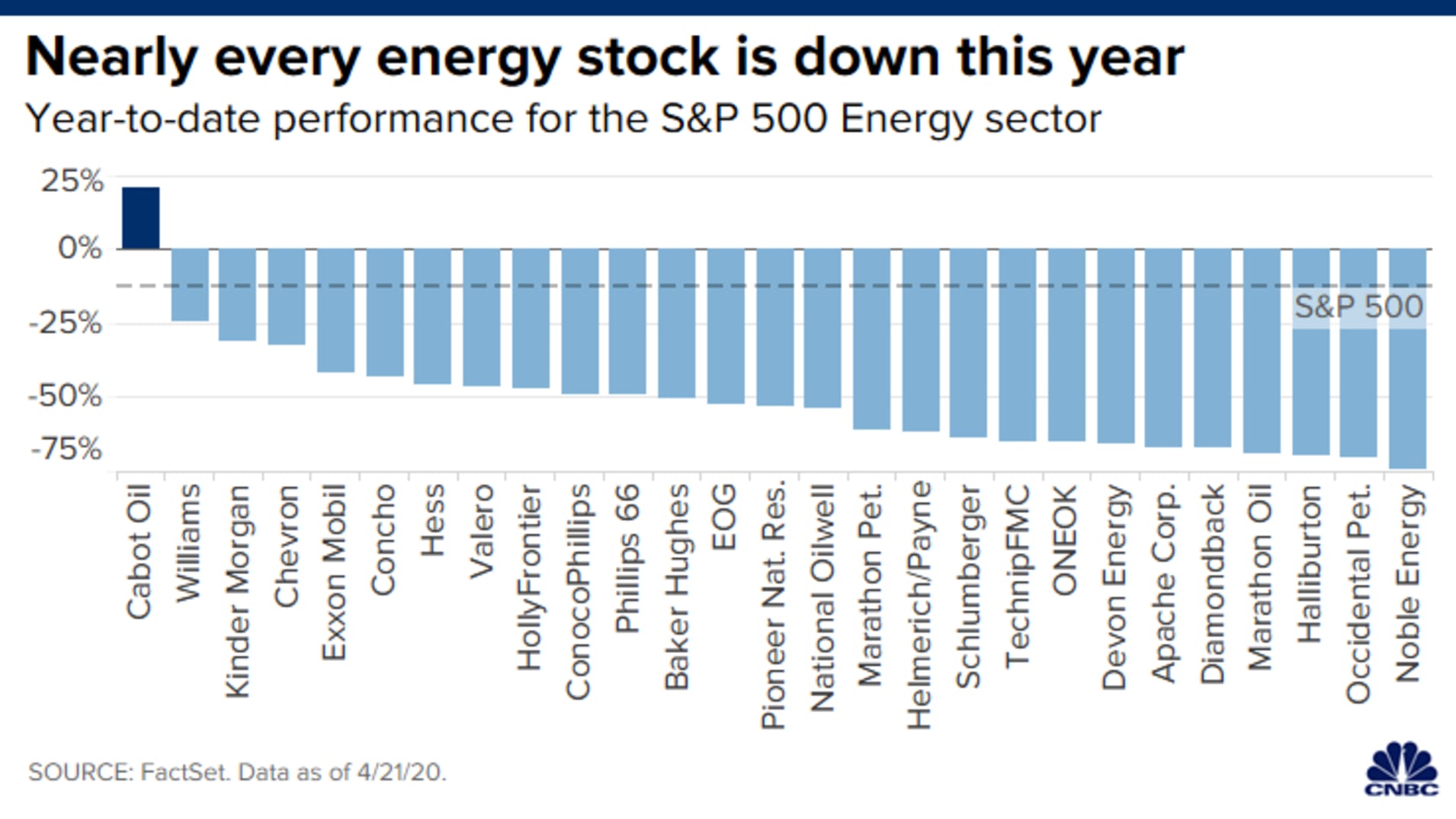 Nearly every energy stock is down this year

Year-to-date performance for the S&P 500 Energy sector

25%
0%
-25%
-50%
-75%

S&P 500

Cabot Oil
Williams
Kinder Morgan
Chevron
Exxon Mobil
Concho
Hess
Valero
HollyFrontier
ConocoPhillips
Phillips 66
Baker Hughes
EOG
Pioneer Nat. Res.
National Oilwell
Marathon Pet.
Helmerich/Payne
Schlumberger
TechnipFMC
ONEOK
Devon Energy
Apache Corp.
Diamondback
Marathon Oil
Halliburton
Occidental Pet.
Noble Energy

SOURCE: FactSet. Data as of 4/21/20.

CNBC